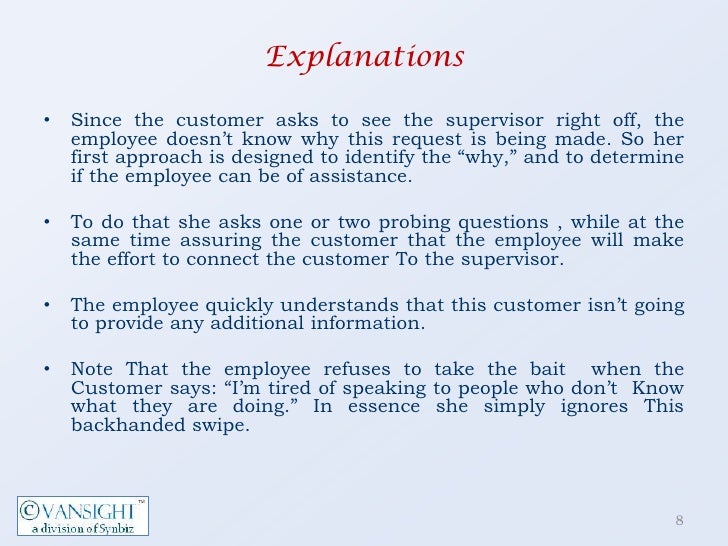 Explanations

• Since the customer asks to see the supervisor right off, the employee doesn't know why this request is being made. So her first approach is designed to identify the "why," and to determine if the employee can be of assistance.

• To do that she asks one or two probing questions , while at the same time assuring the customer that the employee will make the effort to connect the customer To the supervisor.

• The employee quickly understands that this customer isn't going to provide any additional information.

• Note That the employee refuses to take the bait when the Customer says: "I'm tired of speaking to people who don't Know what they are doing." In essence she simply ignores This backhanded swipe.

©VANSIGHT™
a division of Synbiz

8